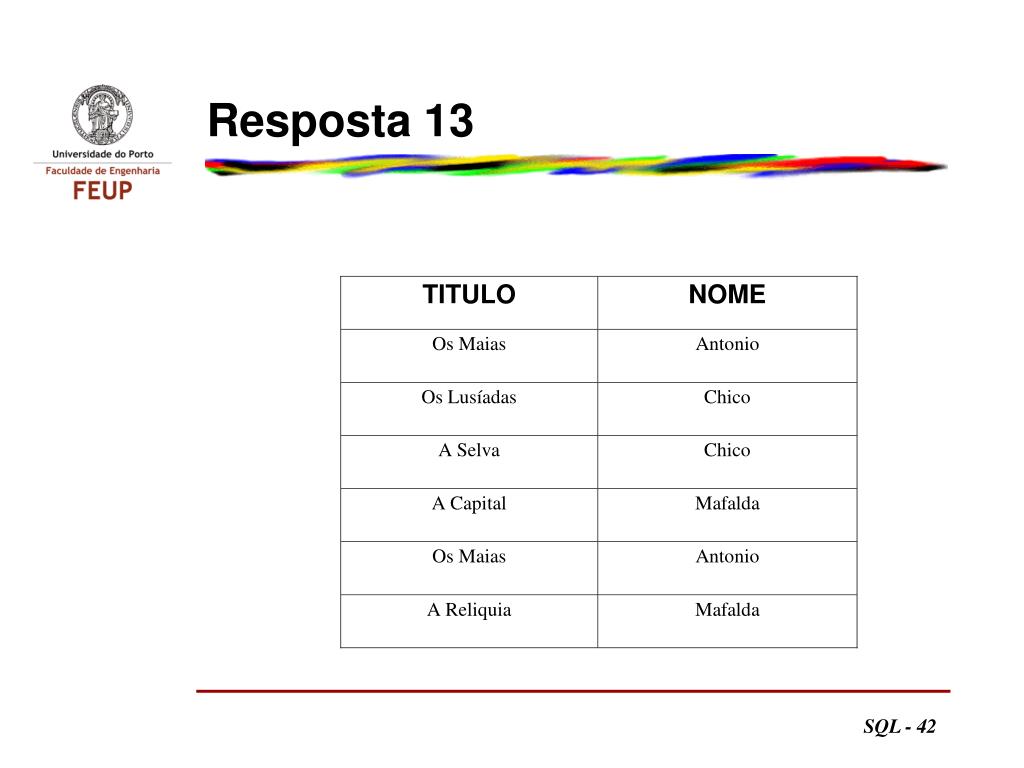 Universidade do Porto
Faculdade de Engenharia
FEUP

Resposta 13

| TITULO | NOME |
|---|---|
| Os Maias | Antonio |
| Os Lusíadas | Chico |
| A Selva | Chico |
| A Capital | Mafalda |
| Os Maias | Antonio |
| A Reliquia | Mafalda |

SQL - 42